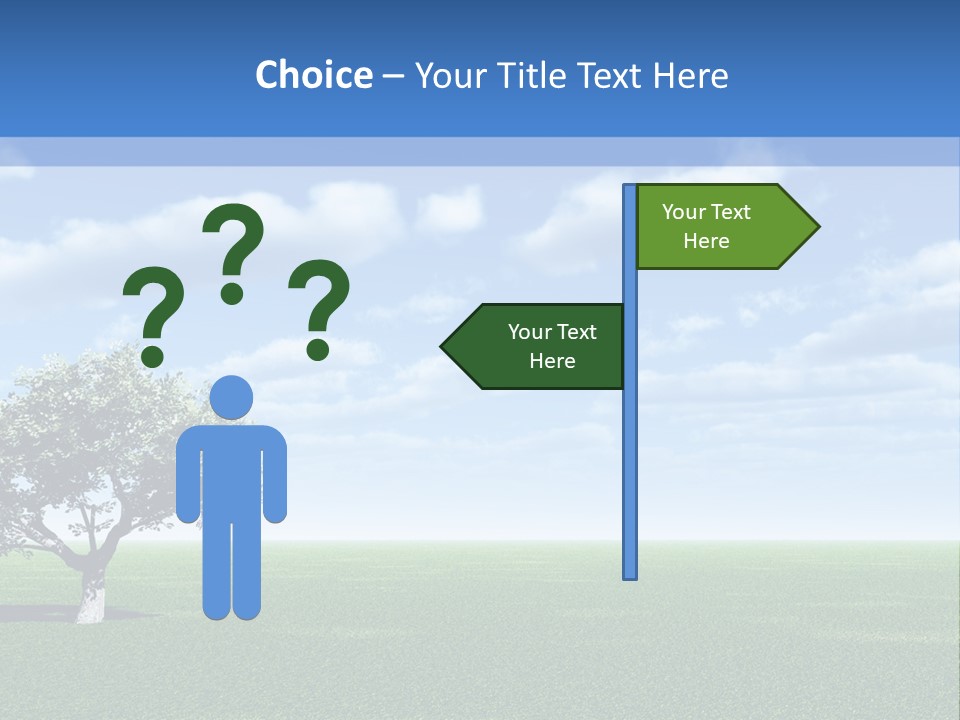 Choice – Your Title Text Here

? ? ?

Your Text Here

Your Text Here